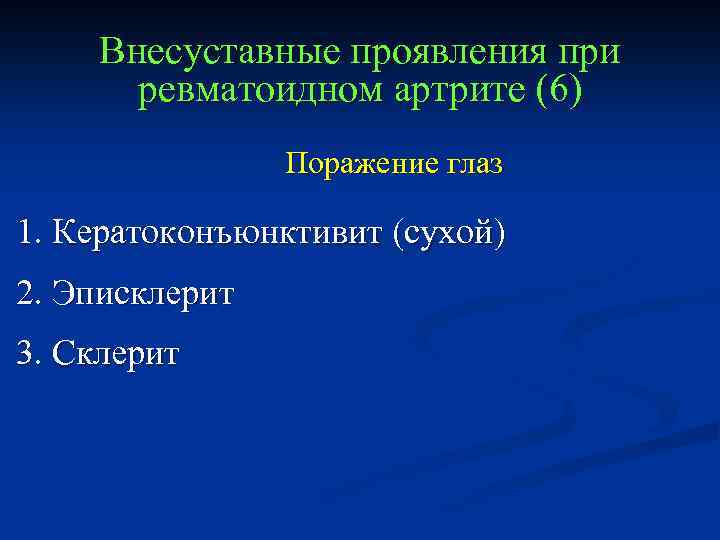 Внесуставные проявления при ревматоидном артрите (6)

Поражение глаз

1. Кератоконъюнктивит (сухой)

2. Эписклерит

3. Склерит